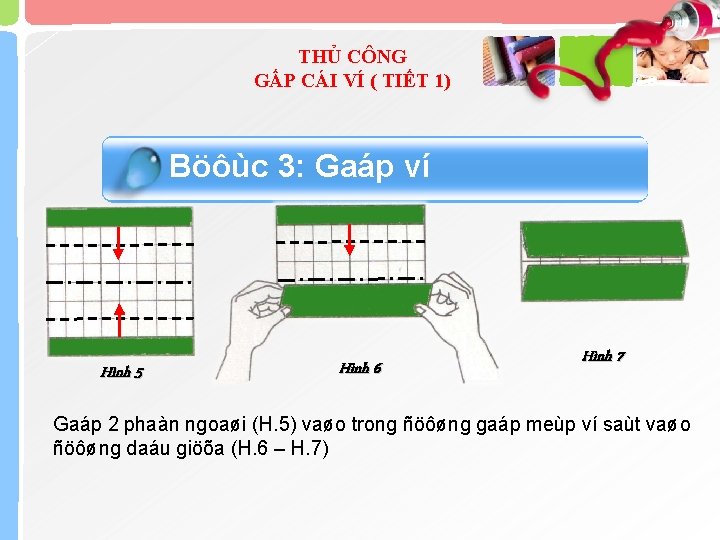 THỦ CÔNG
GẤP CÁI VÍ ( TIẾT 1)

Böôùc 3: Gaáp ví

Hình 5

Hình 6

Hình 7

Gaáp 2 phaàn ngoaøi (H.5) vaøo trong ñöôøng gaáp meùp ví saùt vaøo ñöôøng daáu giöõa (H.6 – H.7)